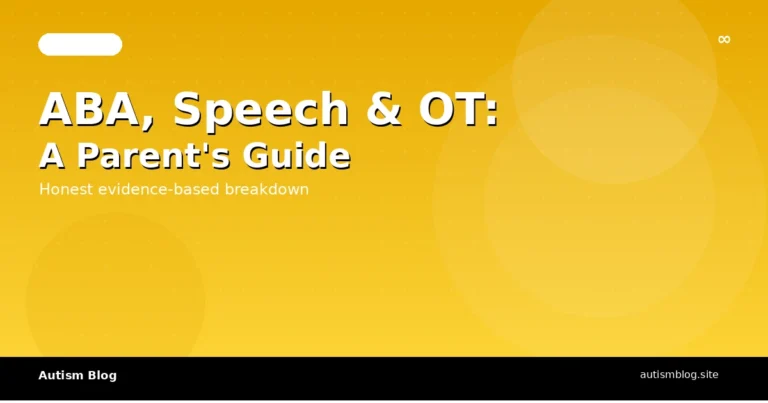 ∞

ABA, Speech & OT:
A Parent's Guide

Honest evidence-based breakdown

Autism Blog

autismblog.site